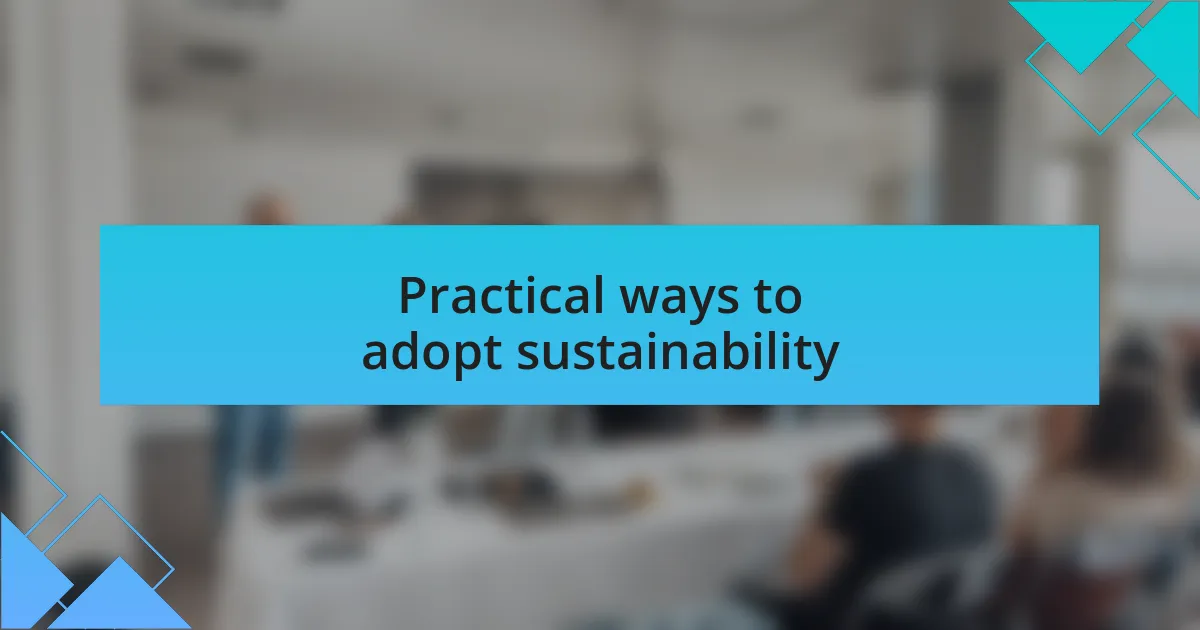 Practical ways to adopt sustainability